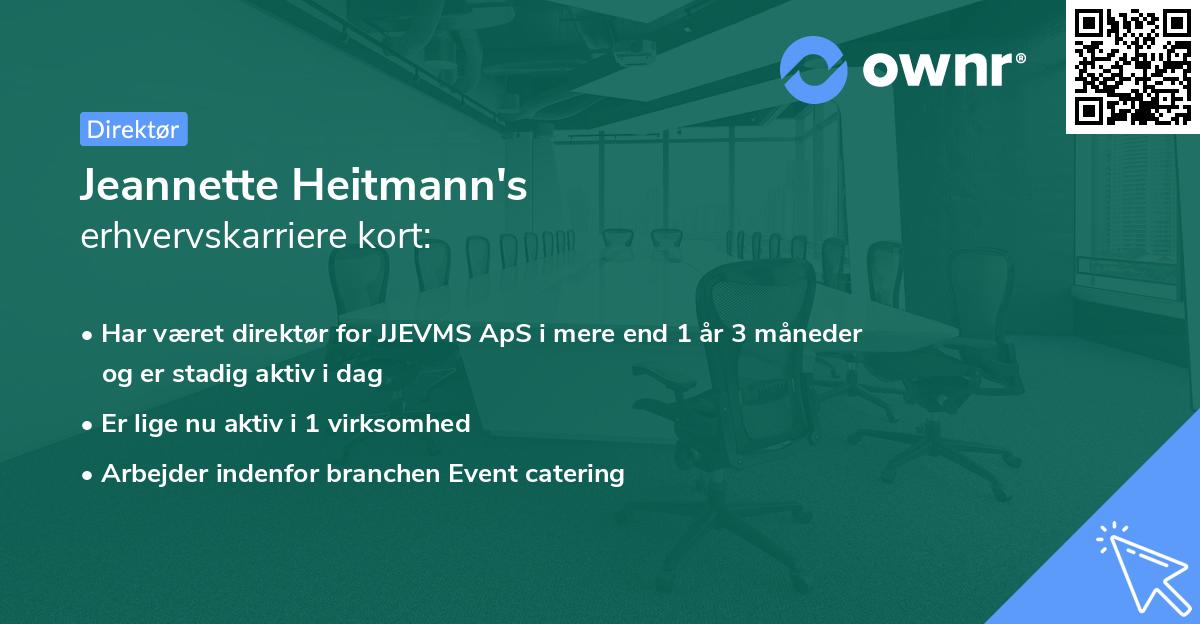 ownr®

Direktør

Jeannette Heitmann's
erhvervskarriere kort:

• Har været direktør for JJEVMS ApS i mere end 1 år 3 måneder og er stadig aktiv i dag
• Er lige nu aktiv i 1 virksomhed
• Arbejder indenfor branchen Event catering